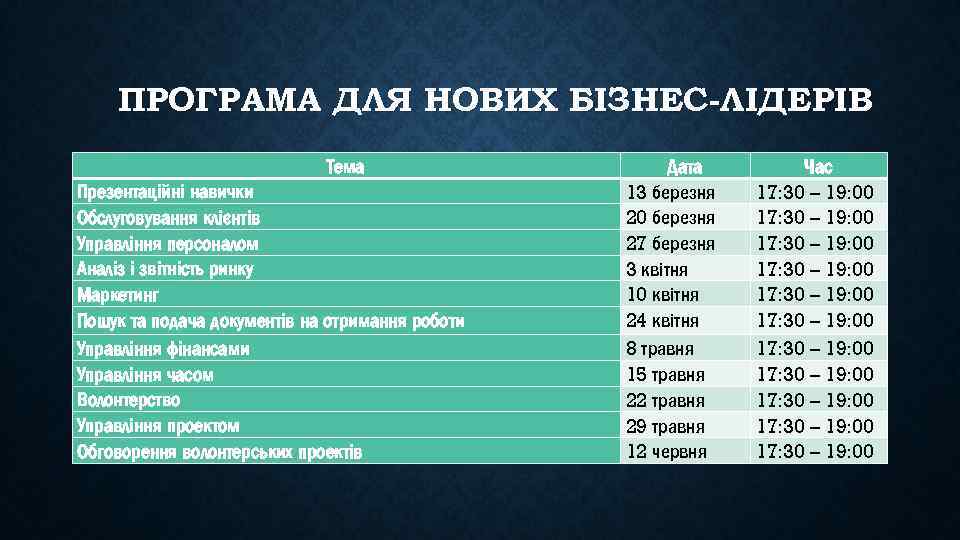 ПРОГРАМА ДЛЯ НОВИХ БІЗНЕС-ЛІДЕРІВ

| Тема | Дата | Час |
|---|---|---|
| Презентаційні навички | 13 березня | 17:30 – 19:00 |
| Обслуговування клієнтів | 20 березня | 17:30 – 19:00 |
| Управління персоналом | 27 березня | 17:30 – 19:00 |
| Аналіз і звітність ринку | 3 квітня | 17:30 – 19:00 |
| Маркетинг | 10 квітня | 17:30 – 19:00 |
| Пошук та подача документів на отримання роботи | 24 квітня | 17:30 – 19:00 |
| Управління фінансами | 8 травня | 17:30 – 19:00 |
| Управління часом | 15 травня | 17:30 – 19:00 |
| Волонтерство | 22 травня | 17:30 – 19:00 |
| Управління проектом | 29 травня | 17:30 – 19:00 |
| Обговорення волонтерських проектів | 12 червня | 17:30 – 19:00 |